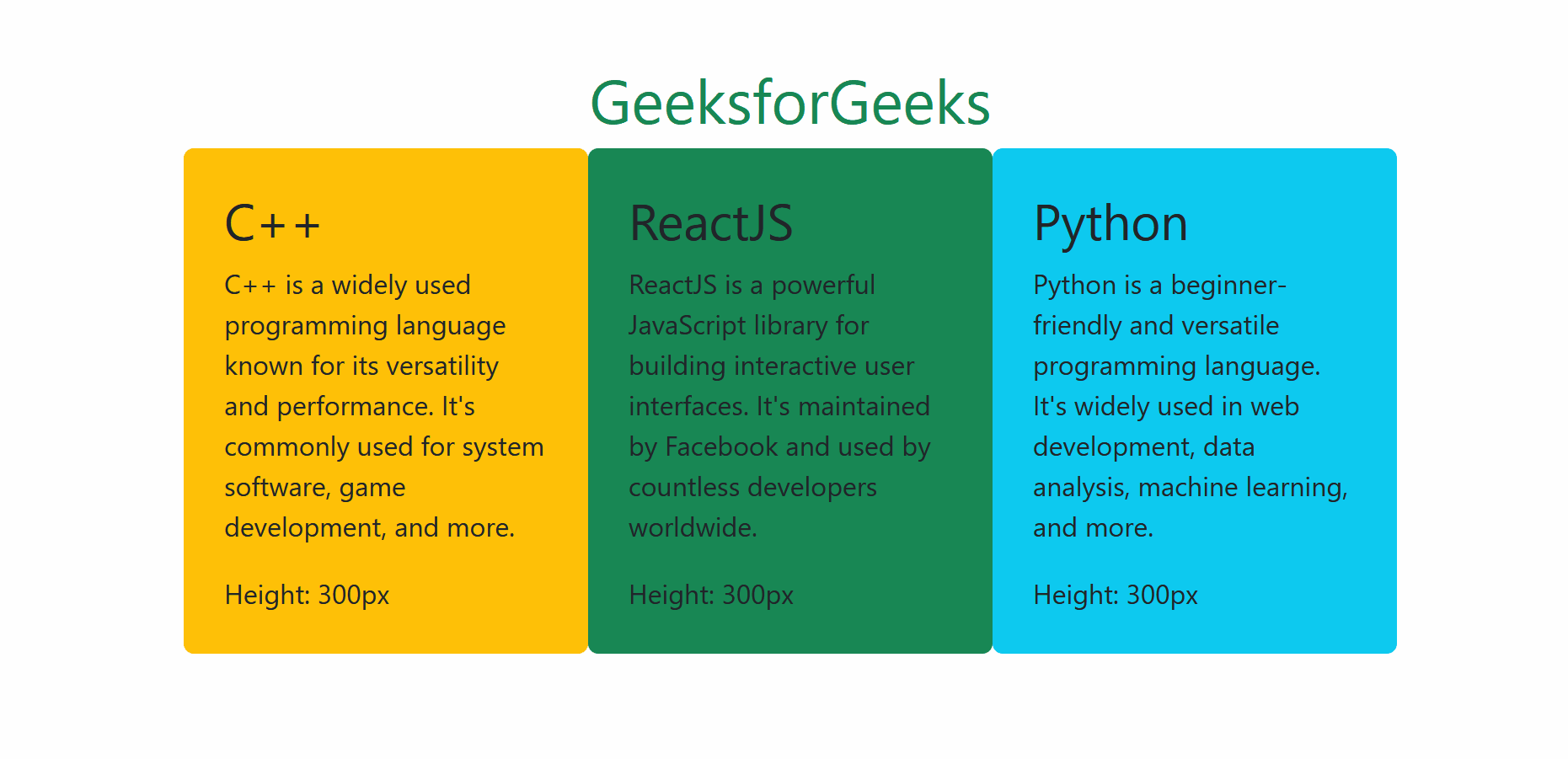 GeeksforGeeks

C++

C++ is a widely used programming language known for its versatility and performance. It's commonly used for system software, game development, and more.

Height: 300px

ReactJS

ReactJS is a powerful JavaScript library for building interactive user interfaces. It's maintained by Facebook and used by countless developers worldwide.

Height: 300px

Python

Python is a beginner-friendly and versatile programming language. It's widely used in web development, data analysis, machine learning, and more.

Height: 300px